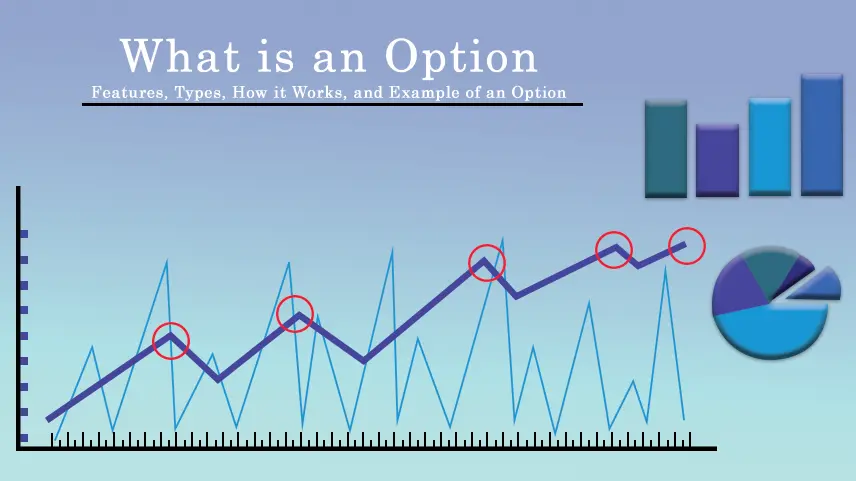 What is an Option

Features, Types, How it Works, and Example of an Option